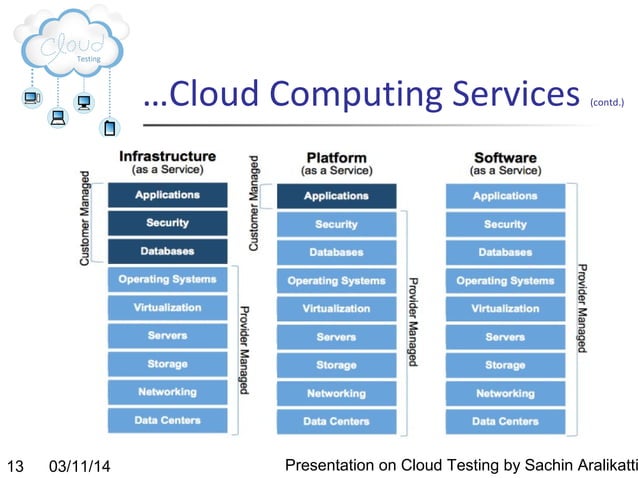 Cloud
Testing

…Cloud Computing Services (contd.)

Infrastructure
(as a Service)

Customer Managed

Applications
Security
Databases
Operating Systems
Virtualization
Servers
Storage
Networking
Data Centers

Provider Managed

Platform
(as a Service)

Customer Managed

Applications
Security
Databases
Operating Systems
Virtualization
Servers
Storage
Networking
Data Centers

Provider Managed

Software
(as a Service)

Applications
Security
Databases
Operating Systems
Virtualization
Servers
Storage
Networking
Data Centers

Provider Managed

13 03/11/14 Presentation on Cloud Testing by Sachin Aralikatti